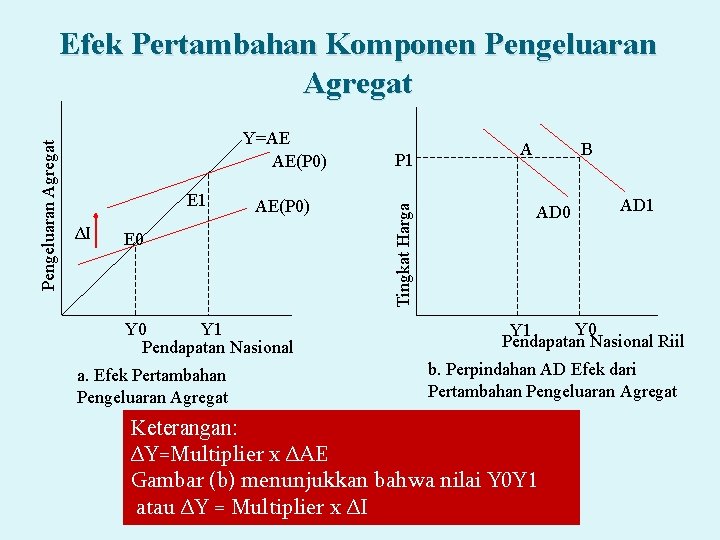 Efek Pertambahan Komponen Pengeluaran Agregat

Pengeluaran Agregat

Y=AE

AE(P0)

E1

AE(P0)

ΔI

E0

Y0

Y1

Pendapatan Nasional

a. Efek Pertambahan Pengeluaran Agregat

Tingkat Harga

P1

A

B

AD0

AD1

Y1

Y0

Pendapatan Nasional Riil

b. Perpindahan AD Efek dari Pertambahan Pengeluaran Agregat

Keterangan:
ΔY=Multiplier x ΔAE
Gambar (b) menunjukkan bahwa nilai Y0Y1
atau ΔY = Multiplier x ΔI